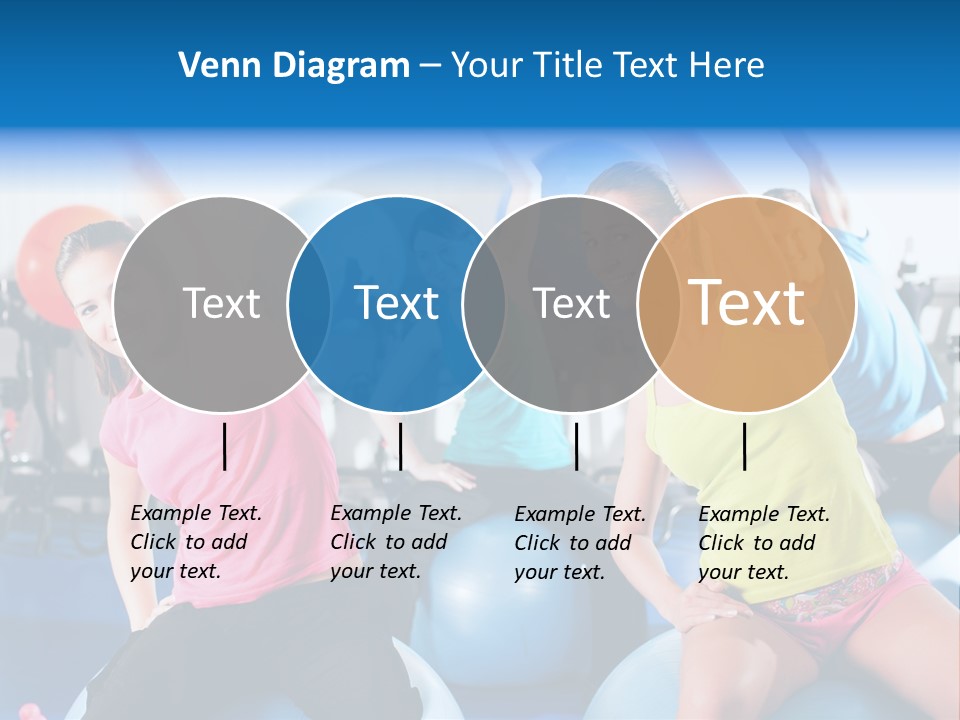 Venn Diagram – Your Title Text Here

Text

Text

Text

Text

Example Text. Click to add your text.

Example Text. Click to add your text.

Example Text. Click to add your text.

Example Text. Click to add your text.